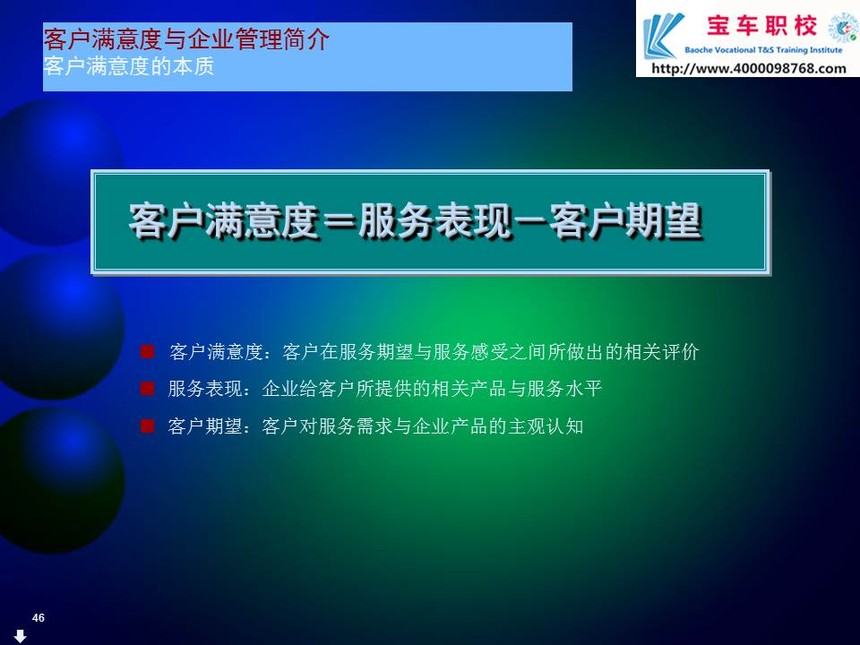 客户满意度与企业管理简介
客户满意度的本质

宝车职校
Baoche Vocational T&S Training Institute
http://www.4000098768.com

客户满意度＝服务表现－客户期望

客户满意度：客户在服务期望与服务感受之间所做出的相关评价
服务表现：企业给客户所提供的相关产品与服务水平
客户期望：客户对服务需求与企业产品的主观认知

46